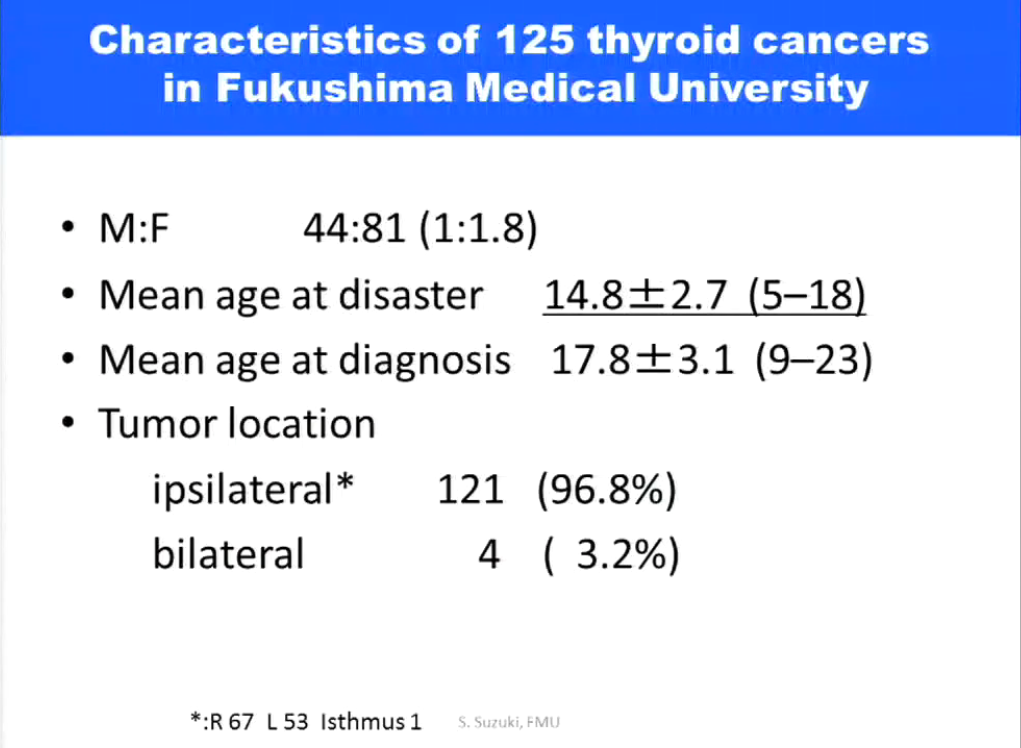 Characteristics of 125 thyroid cancers in Fukushima Medical University

• M:F 44:81 (1:1.8)
• Mean age at disaster 14.8±2.7 (5–18)
• Mean age at diagnosis 17.8±3.1 (9–23)
• Tumor location
ipsilateral* 121 (96.8%)
bilateral 4 ( 3.2%)

*:R 67 L 53 Isthmus 1 S. Suzuki, FMU